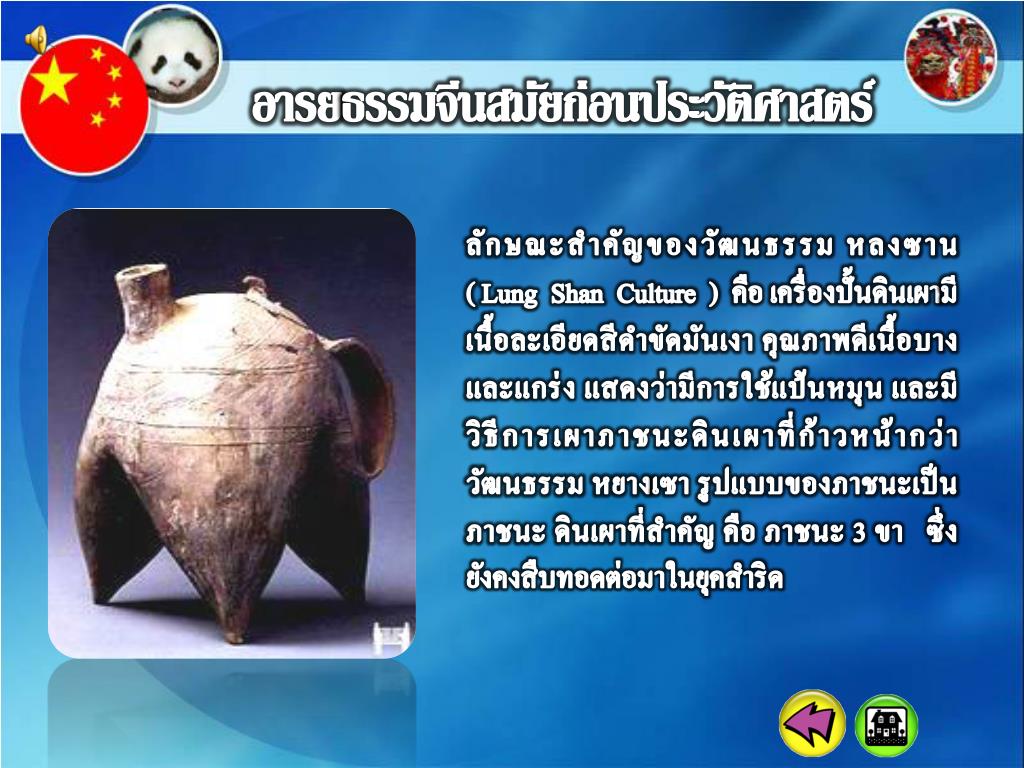 อารยธรรมจีนสมัยก่อนประวัติศาสตร์

ลักษณะสำคัญของวัฒนธรรม หลงซาน ( Lung Shan Culture ) คือ เครื่องปั้นดินเผามีเนื้อละเอียดสีดำขัดมันเงา คุณภาพดีเนื้อบางและแกร่ง แสดงว่ามีการใช้แป้นหมุน และมีวิธีการเผาภาชนะดินเผาที่ก้าวหน้ากว่าวัฒนธรรม หยางเซา รูปแบบของภาชนะเป็นภาชนะ ดินเผาที่สำคัญ คือ ภาชนะ 3 ขา ซึ่งยังคงสืบทอดต่อมาในยุคสำริด